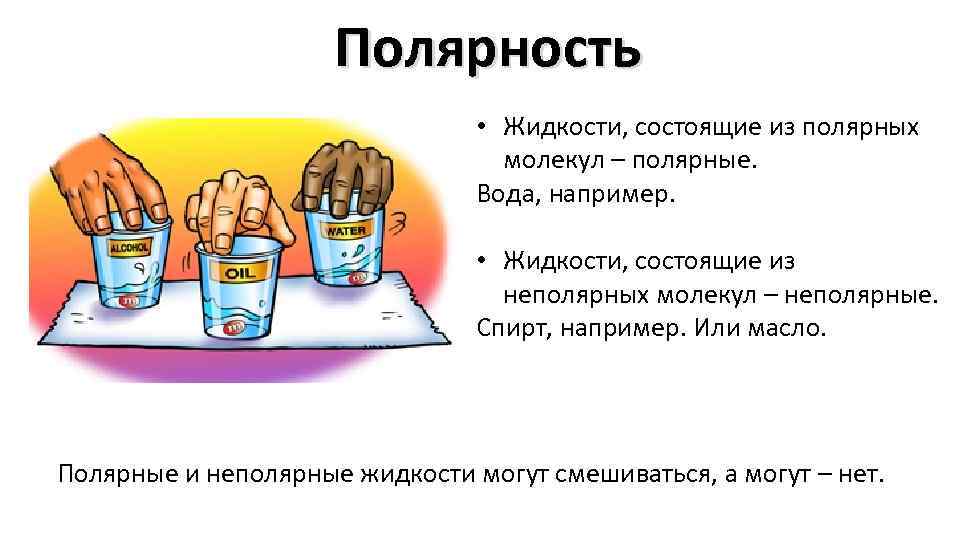 Полярность

ALCOHOL

OIL

WATER

• Жидкости, состоящие из полярных молекул – полярные.
Вода, например.

• Жидкости, состоящие из неполярных молекул – неполярные.
Спирт, например. Или масло.

Полярные и неполярные жидкости могут смешиваться, а могут – нет.